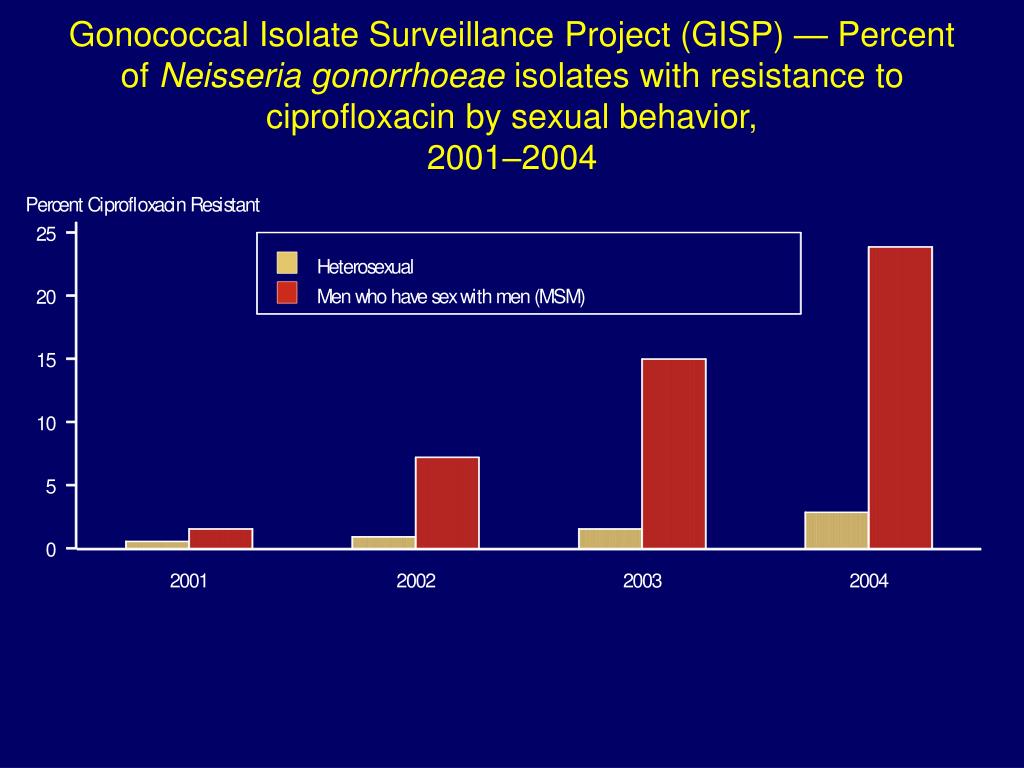 Gonococcal Isolate Surveillance Project (GISP) — Percent of Neisseria gonorrhoeae isolates with resistance to ciprofloxacin by sexual behavior, 2001–2004

Percent Ciprofloxacin Resistant

25
20
15
10
5
0

Heterosexual
Men who have sex with men (MSM)

2001
2002
2003
2004